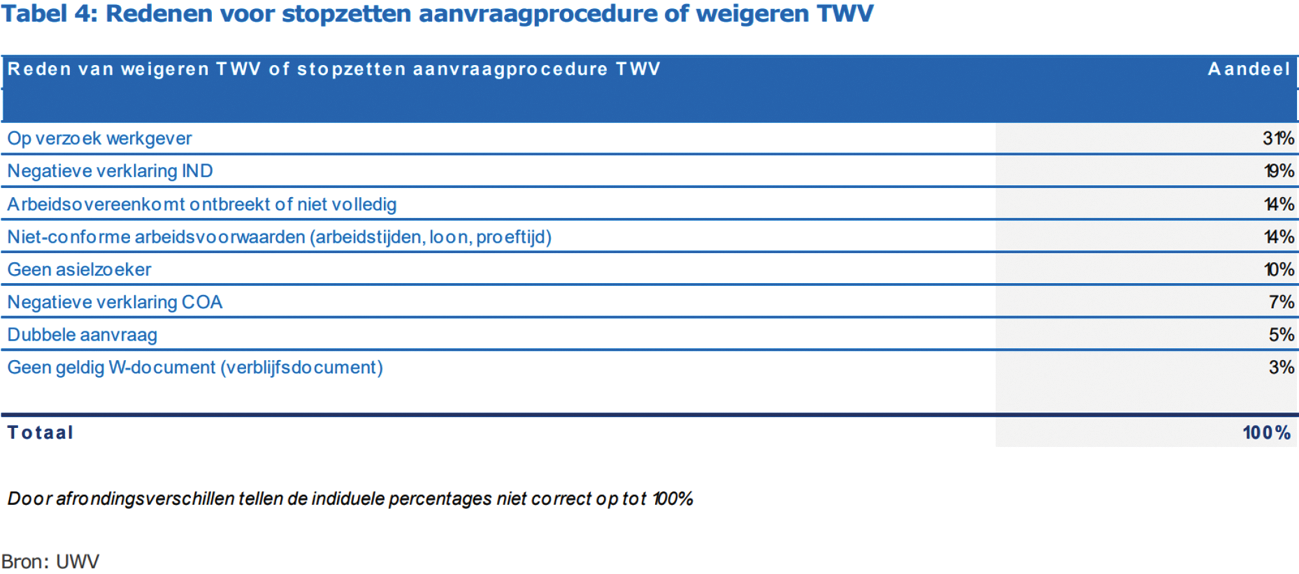 Tabel 4: Redenen voor stopzetten aanvraagprocedure of weigeren TWV

| Reden van weigeren TWV of stopzetten aanvraagprocedure TWV | Aandeel |
|---|---|
| Op verzoek werkgever | 31% |
| Negatieve verklaring IND | 19% |
| Arbeidsovereenkomt ontbreekt of niet volledig | 14% |
| Niet-conforme arbeidsvoorwaarden (arbeidstijden, loon, proeftijd) | 14% |
| Geen asielzoeker | 10% |
| Negatieve verklaring COA | 7% |
| Dubbele aanvraag | 5% |
| Geen geldig W-document (verblijfsdocument) | 3% |
| Totaal | 100% |

Door afrondingsverschillen tellen de indiduele percentages niet correct op tot 100%

Bron: UWV